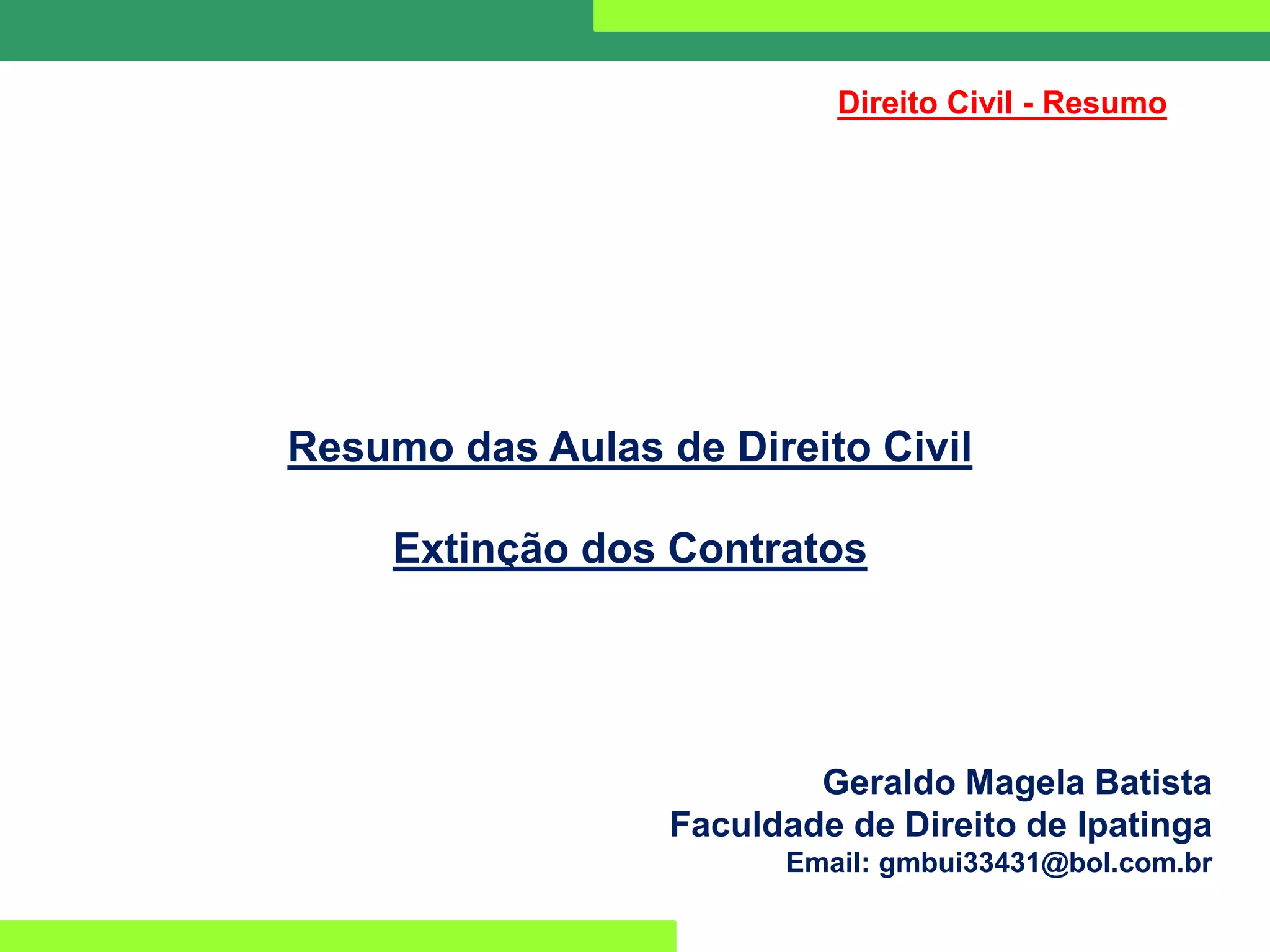 Direito Civil - Resumo

Resumo das Aulas de Direito Civil

Extinção dos Contratos

Geraldo Magela Batista
Faculdade de Direito de Ipatinga
Email: gmbui33431@bol.com.br